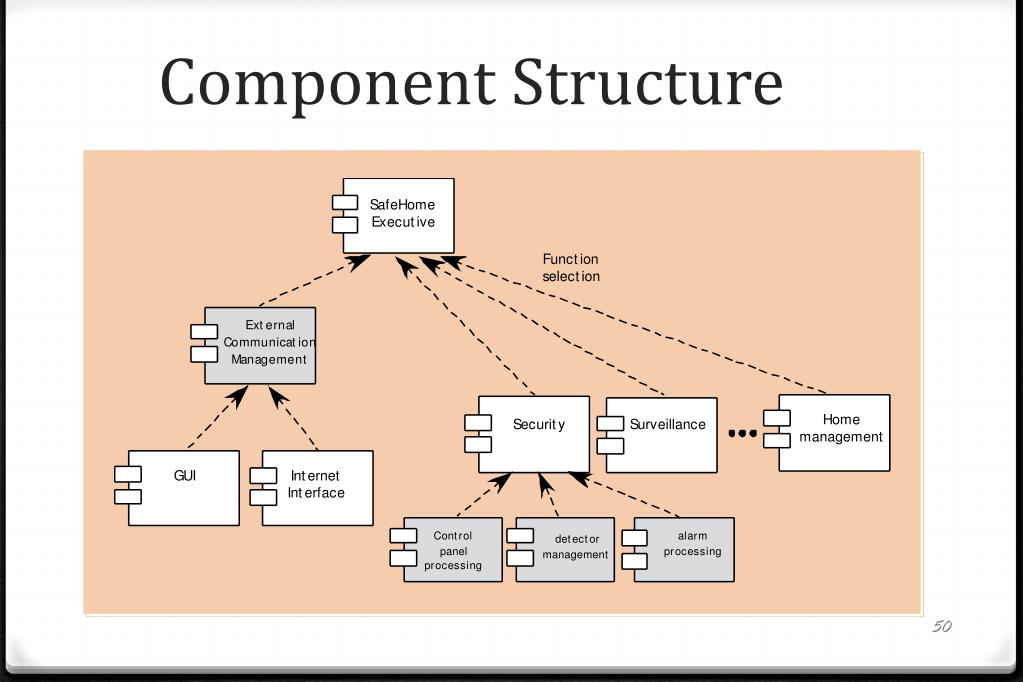 Component Structure

SafeHome Executive

Function selection

External Communication Management

GUI

Internet Interface

Security

Surveillance

Home management

Control panel processing

detector management

alarm processing

50